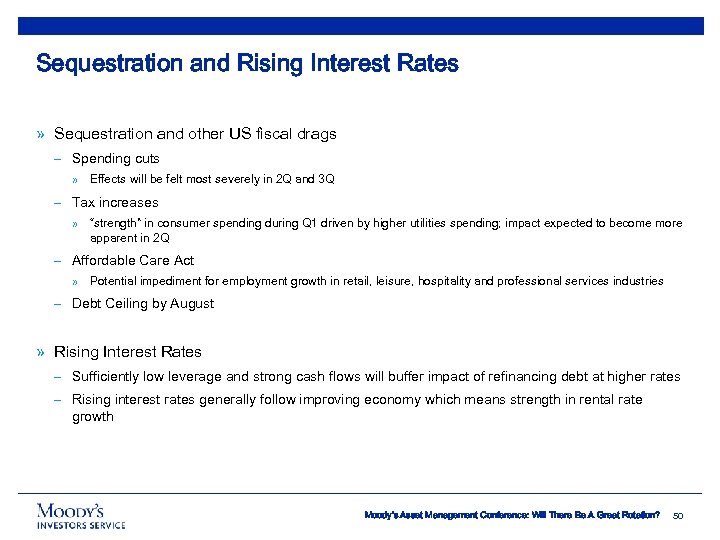 Sequestration and Rising Interest Rates

» Sequestration and other US fiscal drags

– Spending cuts

» Effects will be felt most severely in 2Q and 3Q

– Tax increases

» "strength" in consumer spending during Q1 driven by higher utilities spending; impact expected to become more apparent in 2Q

– Affordable Care Act

» Potential impediment for employment growth in retail, leisure, hospitality and professional services industries

– Debt Ceiling by August

» Rising Interest Rates

– Sufficiently low leverage and strong cash flows will buffer impact of refinancing debt at higher rates

– Rising interest rates generally follow improving economy which means strength in rental rate growth

MOODY'S INVESTORS SERVICE

Moody's Asset Management Conference: Will There Be A Great Rotation? 50